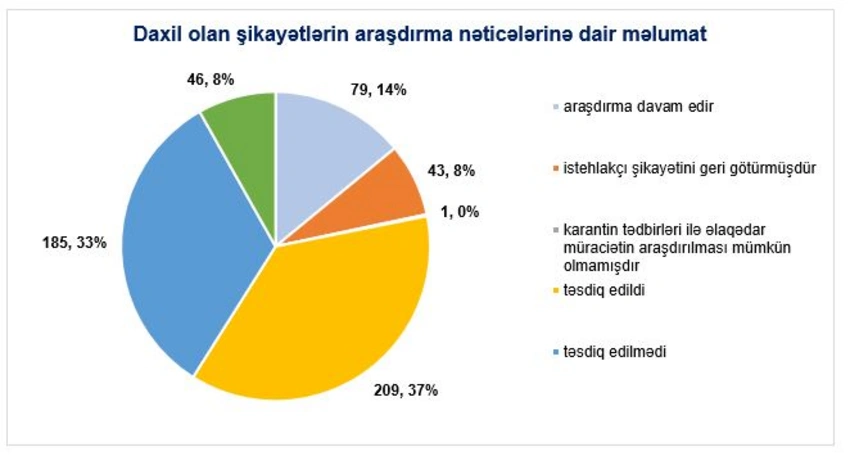 Daxil olan şikayətlərin araşdırma nəticələrinə dair məlumat

46, 8%

79, 14%

43, 8%

1, 0%

185, 33%

209, 37%

araşdırma davam edir

istehlakçı şikayətini geri götürmüşdür

karantin tədbirləri ilə əlaqədar müraciətin araşdırılması mümkün olmamışdır

təsdiq edildi

təsdiq edilmədi